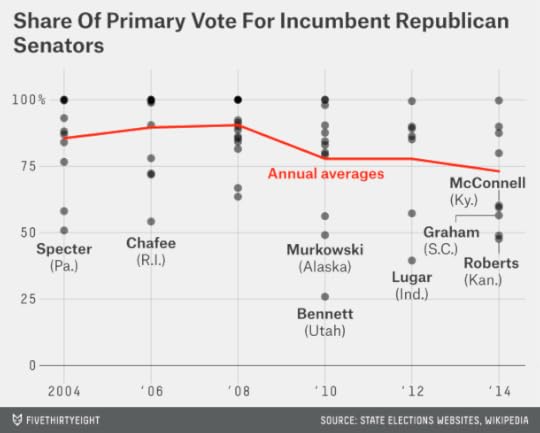 Share Of Primary Vote For Incumbent Republican Senators

100%
75
50
25
0

Annual averages

Specter (Pa.)

Chafee (R.I.)

Murkowski (Alaska)

Bennett (Utah)

Lugar (Ind.)

McConnell (Ky.)

Graham (S.C.)

Roberts (Kan.)

2004 '06 '08 '10 '12 '14

FIVETHIRTYEIGHT

SOURCE: STATE ELECTIONS WEBSITES, WIKIPEDIA